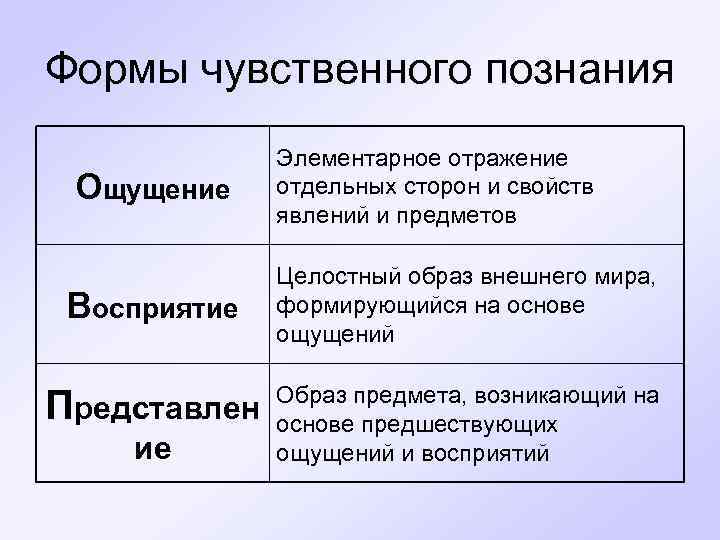 Формы чувственного познания

| | |
|---|---|
| Ощущение | Элементарное отражение отдельных сторон и свойств явлений и предметов |
| Восприятие | Целостный образ внешнего мира, формирующийся на основе ощущений |
| Представление | Образ предмета, возникающий на основе предшествующих ощущений и восприятий |